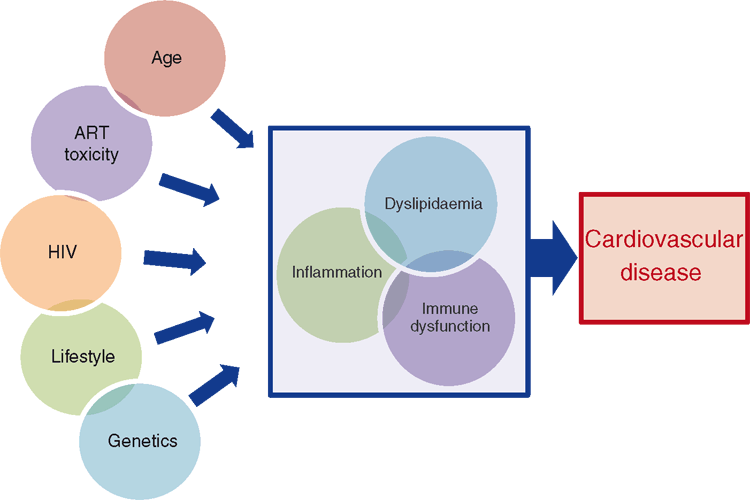 Age

ART toxicity

HIV

Lifestyle

Genetics

Dyslipidaemia

Inflammation

Immune dysfunction

Cardiovascular disease